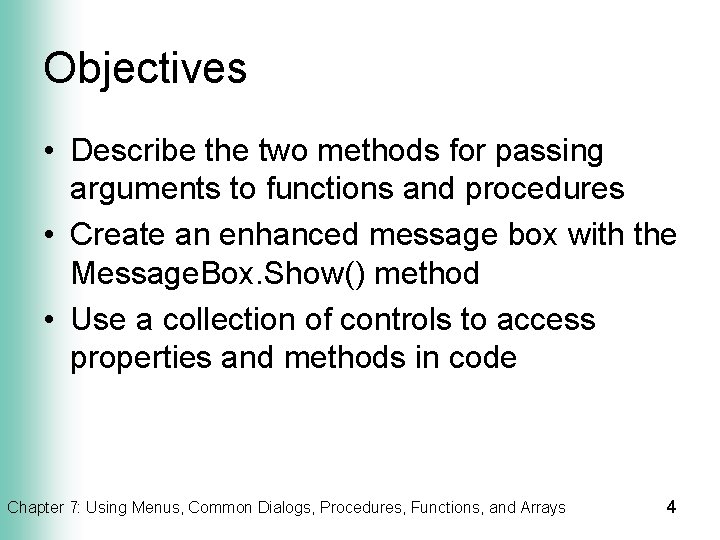 Objectives

• Describe the two methods for passing arguments to functions and procedures
• Create an enhanced message box with the MessageBox.Show() method
• Use a collection of controls to access properties and methods in code

Chapter 7: Using Menus, Common Dialogs, Procedures, Functions, and Arrays 4